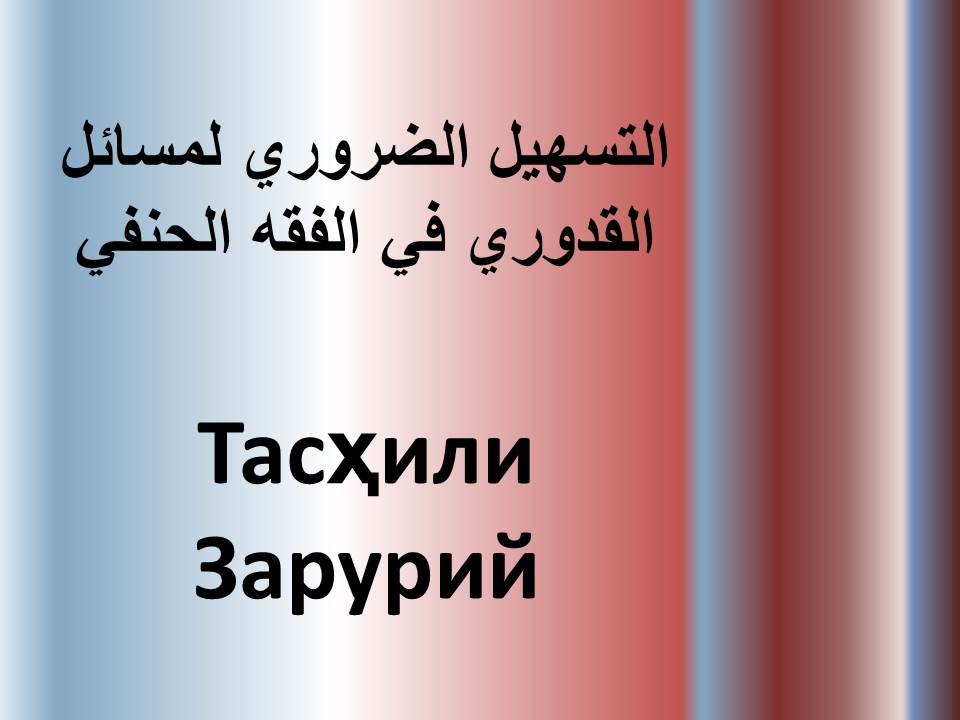 التسهيل الضروري لمسائل القدوري في الفقه الحنفي

Тасҳили Зарурий